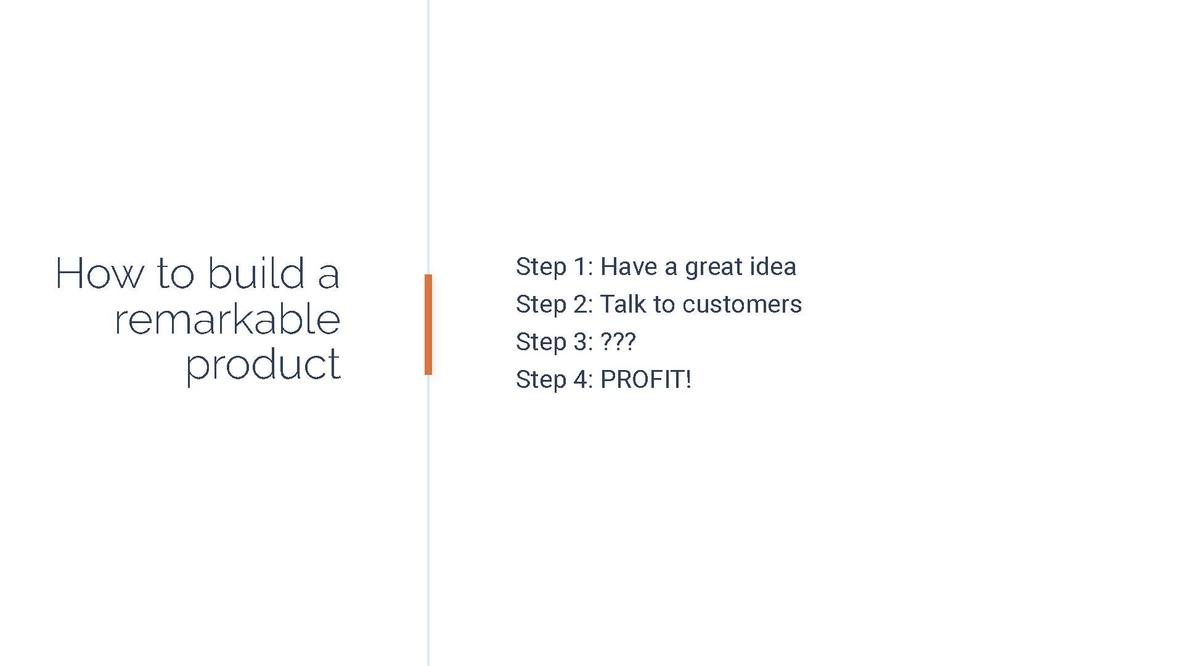 How to build a remarkable product

Step 1: Have a great idea
Step 2: Talk to customers
Step 3: ???
Step 4: PROFIT!